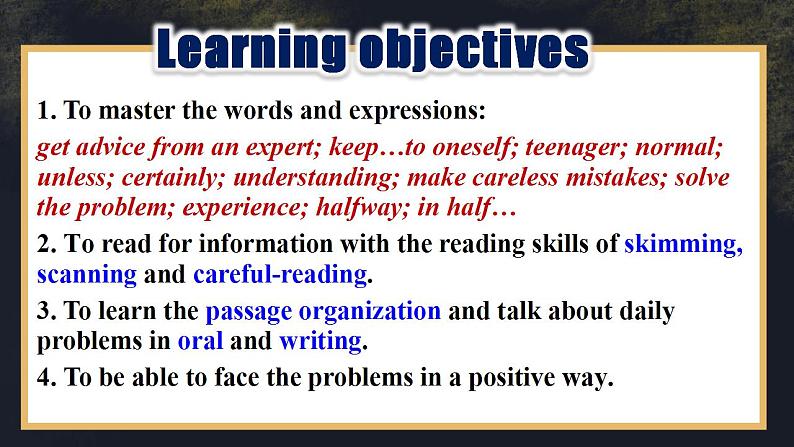 Learning objectives

1. To master the words and expressions:

get advice from an expert; keep…to oneself; teenager; normal; unless; certainly; understanding; make careless mistakes; solve the problem; experience; halfway; in half…

2. To read for information with the reading skills of skimming, scanning and careful-reading.

3. To learn the passage organization and talk about daily problems in oral and writing.

4. To be able to face the problems in a positive way.